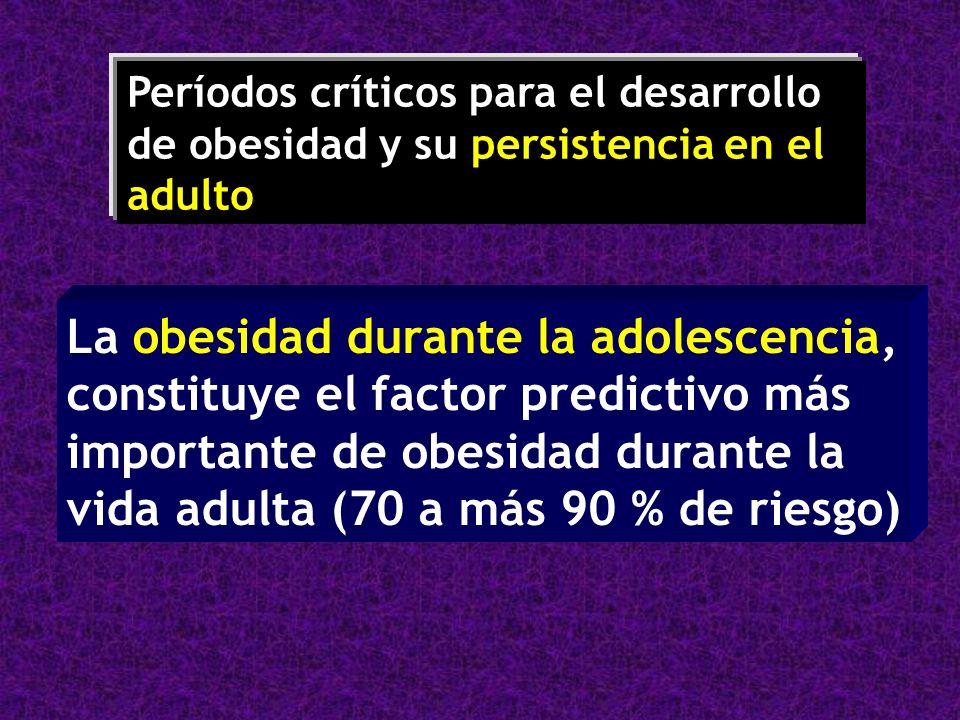 Períodos críticos para el desarrollo de obesidad y su persistencia en el adulto

La obesidad durante la adolescencia, constituye el factor predictivo más importante de obesidad durante la vida adulta (70 a más 90 % de riesgo)